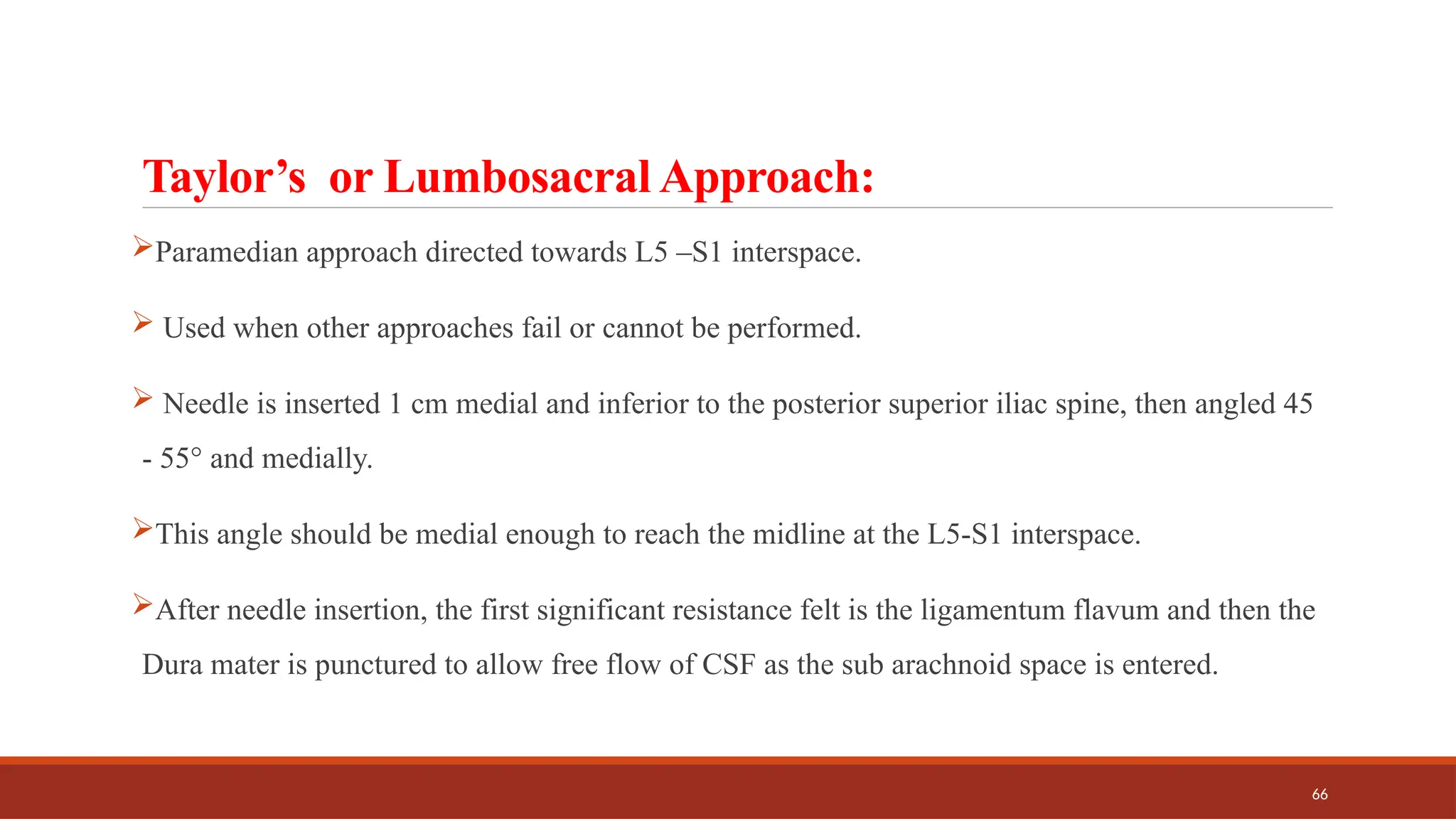 Taylor's or Lumbosacral Approach:

➢Paramedian approach directed towards L5 –S1 interspace.

➢ Used when other approaches fail or cannot be performed.

➢ Needle is inserted 1 cm medial and inferior to the posterior superior iliac spine, then angled 45 - 55° and medially.

➢This angle should be medial enough to reach the midline at the L5-S1 interspace.

➢After needle insertion, the first significant resistance felt is the ligamentum flavum and then the Dura mater is punctured to allow free flow of CSF as the sub arachnoid space is entered.

66